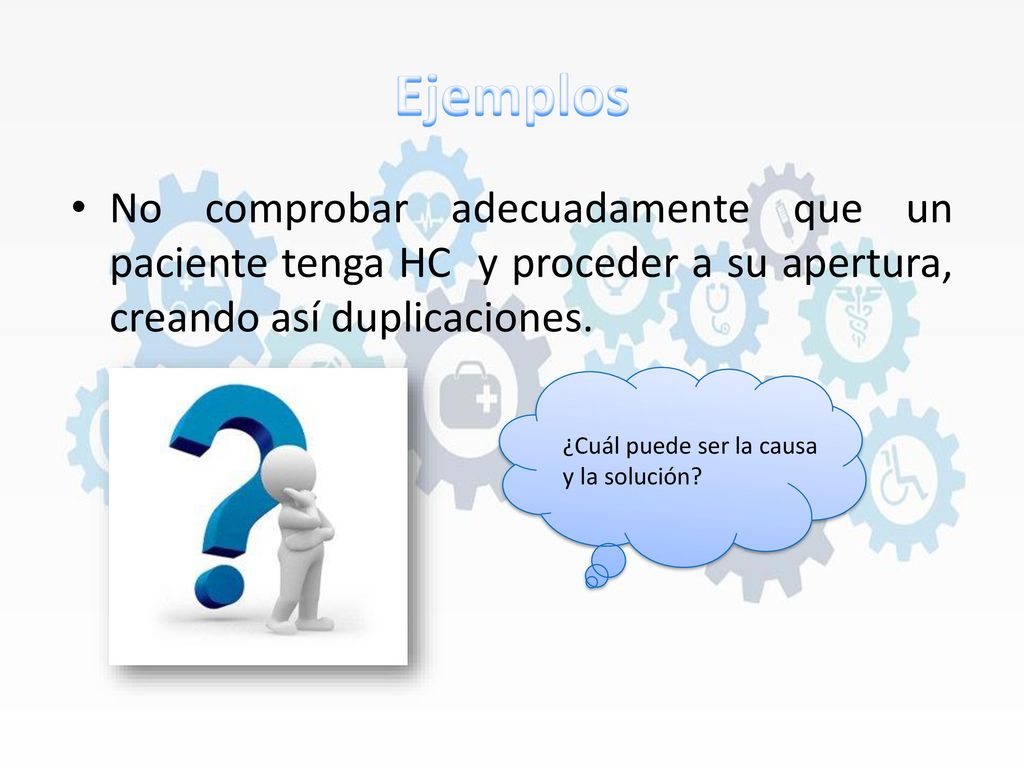 Ejemplos

• No comprobar adecuadamente que un paciente tenga HC y proceder a su apertura, creando así duplicaciones.

¿Cuál puede ser la causa y la solución?